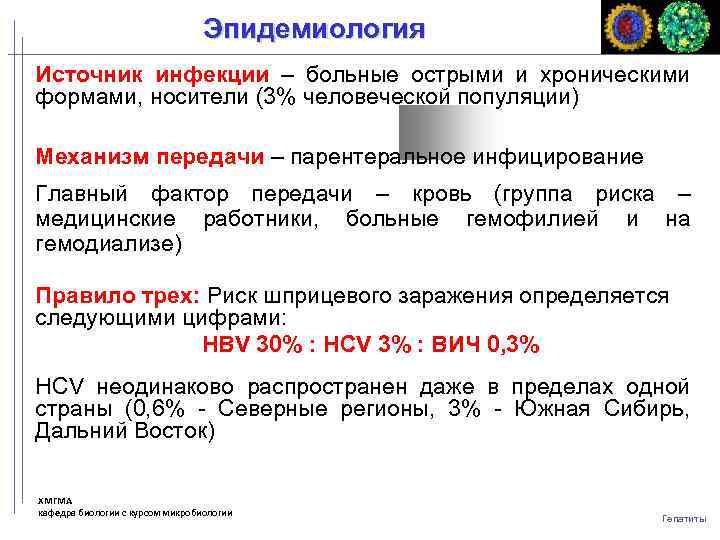 Эпидемиология

Источник инфекции – больные острыми и хроническими формами, носители (3% человеческой популяции)

Механизм передачи – парентеральное инфицирование

Главный фактор передачи – кровь (группа риска – медицинские работники, больные гемофилией и на гемодиализе)

Правило трех: Риск шприцевого заражения определяется следующими цифрами:

HBV 30% : HCV 3% : ВИЧ 0,3%

HCV неодинаково распространен даже в пределах одной страны (0,6% - Северные регионы, 3% - Южная Сибирь, Дальний Восток)

ХМГМА
кафедра биологии с курсом микробиологии

Гепатиты